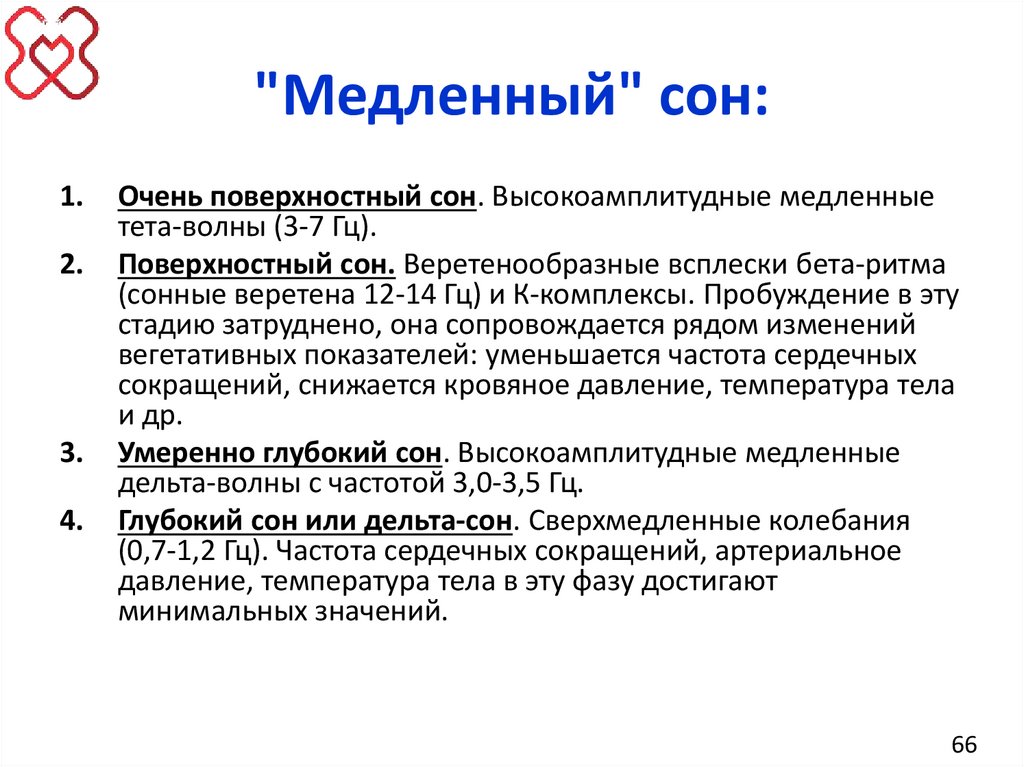 "Медленный" сон:

1. Очень поверхностный сон. Высокоамплитудные медленные тета-волны (3-7 Гц).

2. Поверхностный сон. Веретенообразные всплески бета-ритма (сонные веретена 12-14 Гц) и К-комплексы. Пробуждение в эту стадию затруднено, она сопровождается рядом изменений вегетативных показателей: уменьшается частота сердечных сокращений, снижается кровяное давление, температура тела и др.

3. Умеренно глубокий сон. Высокоамплитудные медленные дельта-волны с частотой 3,0-3,5 Гц.

4. Глубокий сон или дельта-сон. Сверхмедленные колебания (0,7-1,2 Гц). Частота сердечных сокращений, артериальное давление, температура тела в эту фазу достигают минимальных значений.

66